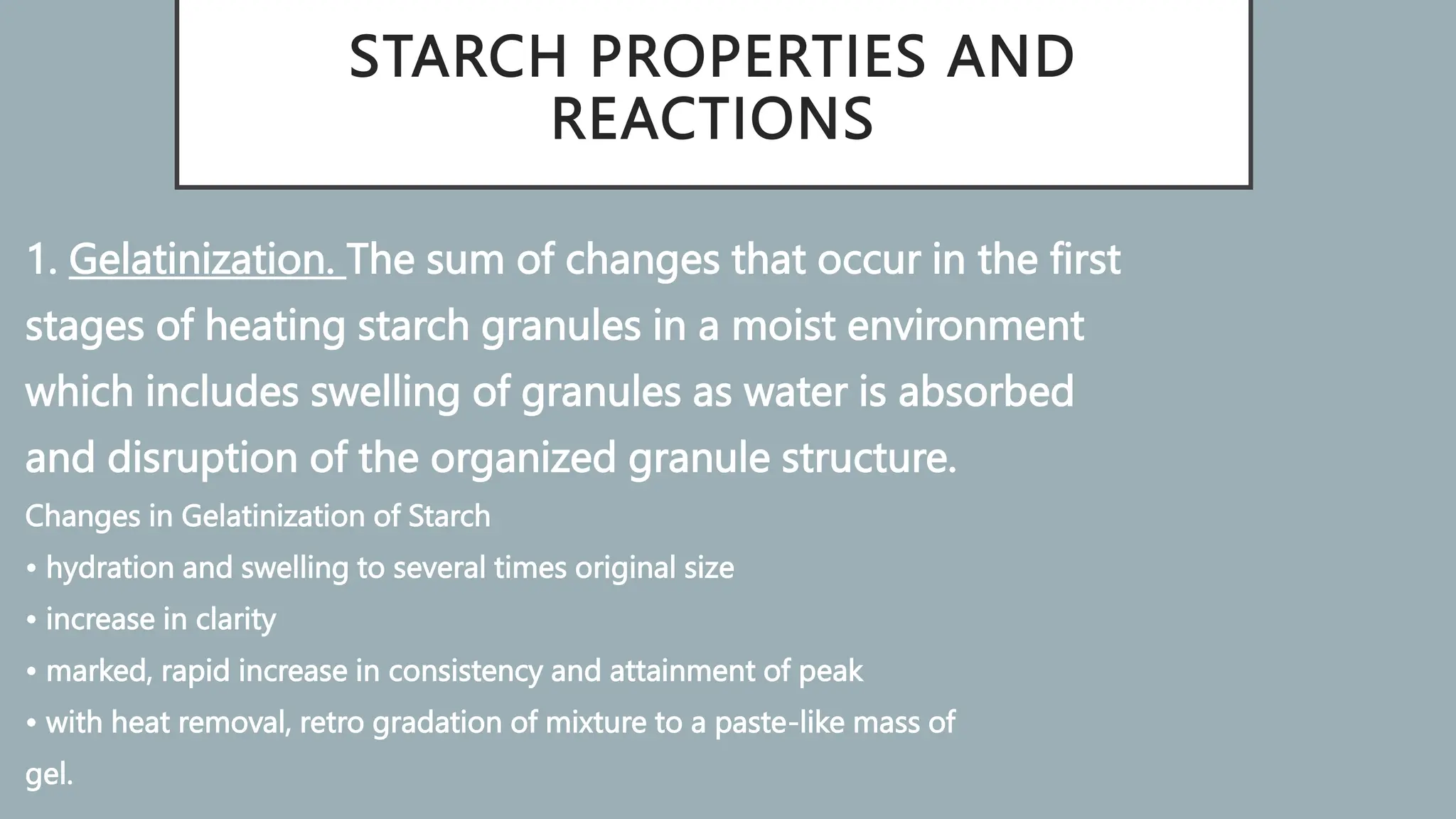 STARCH PROPERTIES AND REACTIONS

1. Gelatinization. The sum of changes that occur in the first stages of heating starch granules in a moist environment which includes swelling of granules as water is absorbed and disruption of the organized granule structure.

Changes in Gelatinization of Starch

• hydration and swelling to several times original size

• increase in clarity

• marked, rapid increase in consistency and attainment of peak

• with heat removal, retro gradation of mixture to a paste-like mass of gel.